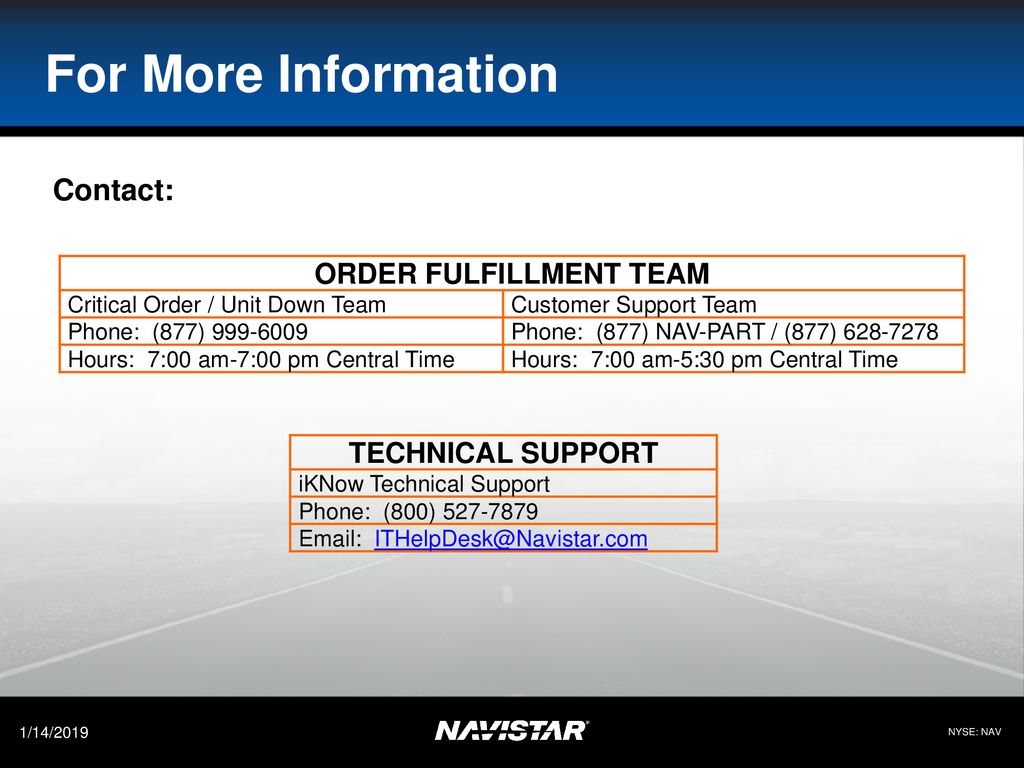 For More Information

Contact:

| ORDER FULFILLMENT TEAM | |
|---|---|
| Critical Order / Unit Down Team | Customer Support Team |
| Phone: (877) 999-6009 | Phone: (877) NAV-PART / (877) 628-7278 |
| Hours: 7:00 am-7:00 pm Central Time | Hours: 7:00 am-5:30 pm Central Time |

| TECHNICAL SUPPORT |
|---|
| iKNow Technical Support |
| Phone: (800) 527-7879 |
| Email: ITHelpDesk@Navistar.com |

1/14/2019

NAVISTAR®

NYSE: NAV